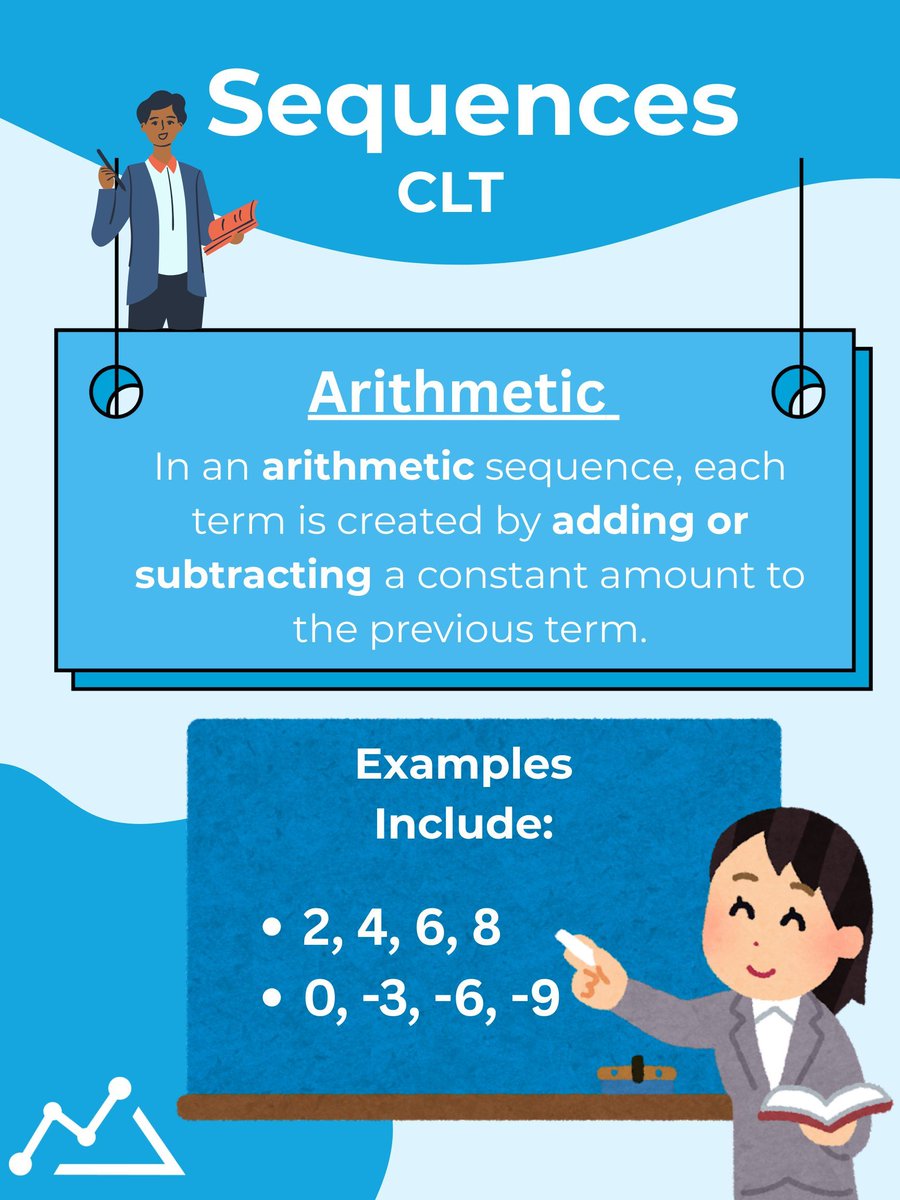 Sequences
CLT

Arithmetic

In an arithmetic sequence, each term is created by adding or subtracting a constant amount to the previous term.

Examples Include:

• 2, 4, 6, 8
• 0, -3, -6, -9